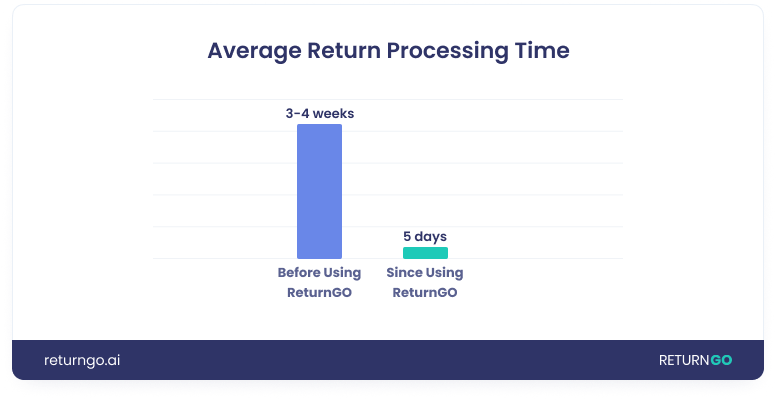 Average Return Processing Time

3-4 weeks

5 days

Before Using ReturnGO

Since Using ReturnGO

returngo.ai

RETURNGO